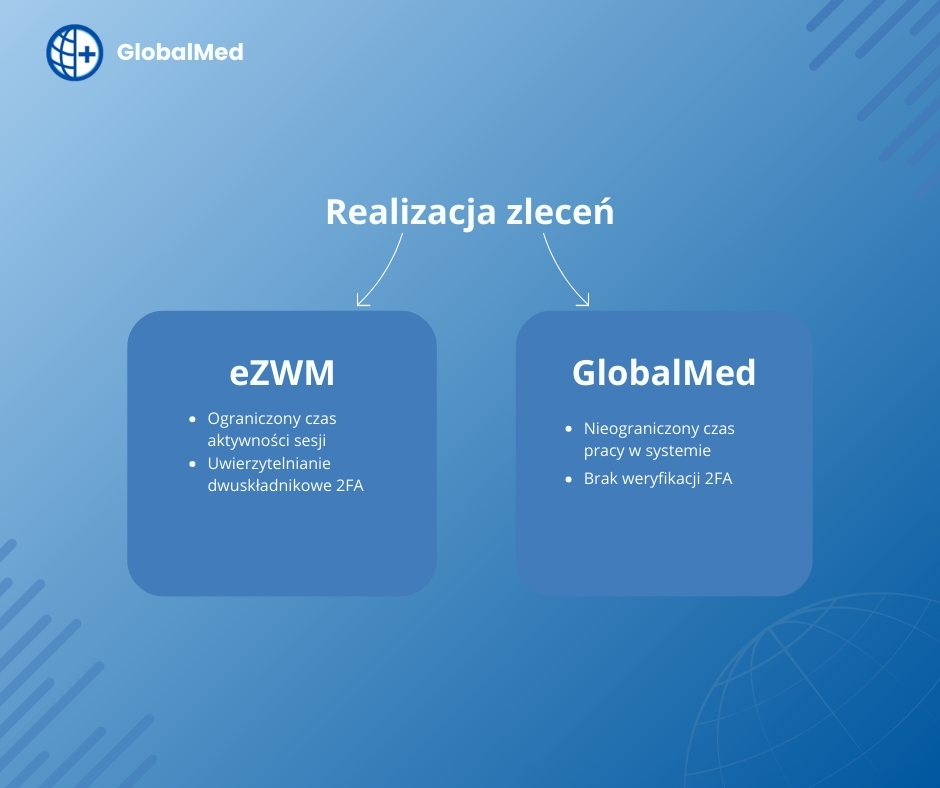 GlobalMed

Realizacja zleceń

eZWM

- Ograniczony czas aktywności sesji
- Uwierzytelnianie dwuskładnikowe 2FA

GlobalMed

- Nieograniczony czas pracy w systemie
- Brak weryfikacji 2FA